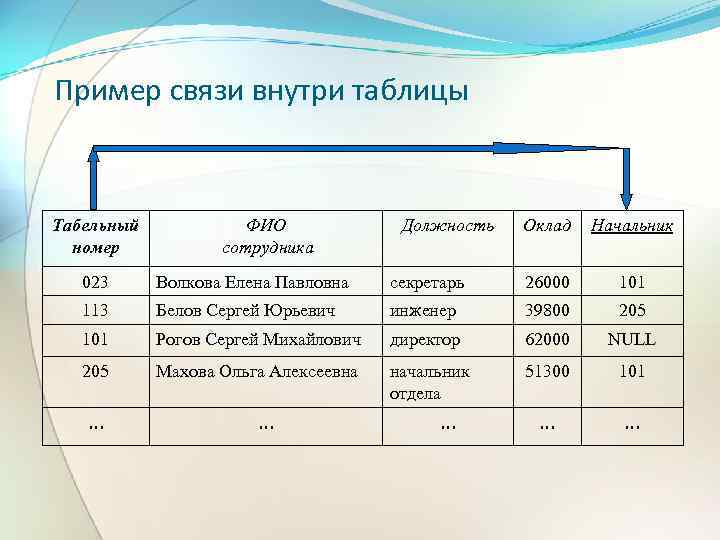 Пример связи внутри таблицы

| Табельный номер | ФИО сотрудника | Должность | Оклад | Начальник |
|---|---|---|---|---|
| 023 | Волкова Елена Павловна | секретарь | 26000 | 101 |
| 113 | Белов Сергей Юрьевич | инженер | 39800 | 205 |
| 101 | Рогов Сергей Михайлович | директор | 62000 | NULL |
| 205 | Махова Ольга Алексеевна | начальник отдела | 51300 | 101 |
| ... | ... | ... | ... | ... |